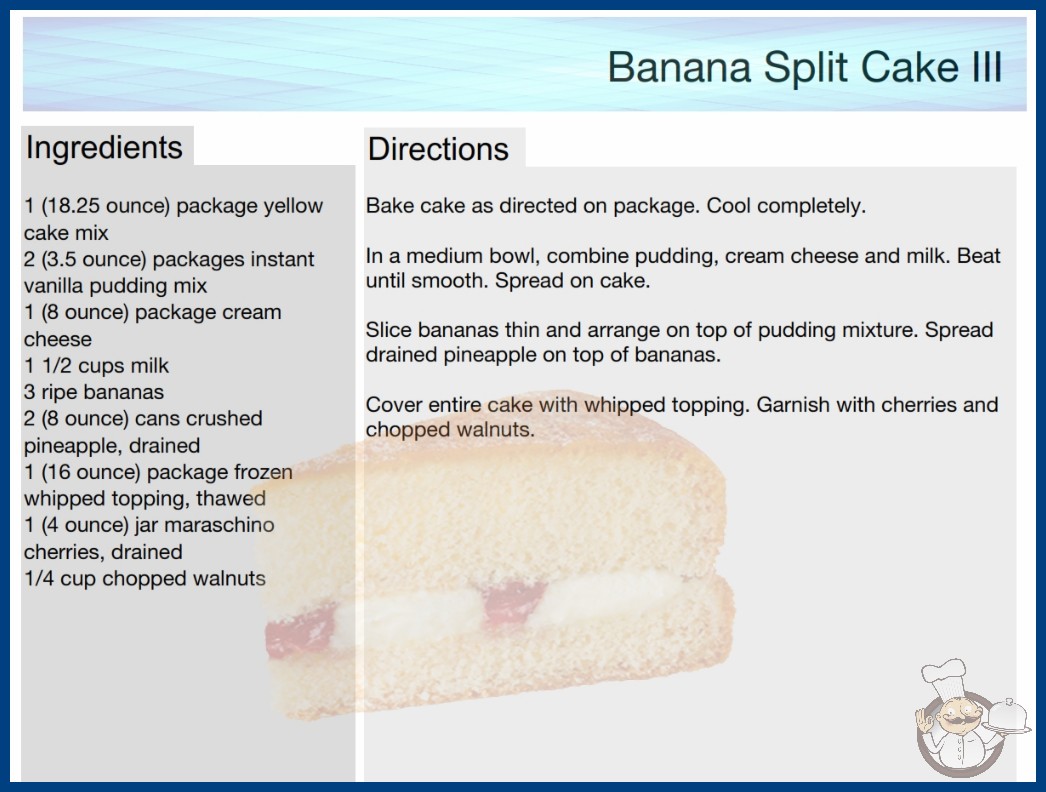 Banana Split Cake III

Ingredients

1 (18.25 ounce) package yellow cake mix
2 (3.5 ounce) packages instant vanilla pudding mix
1 (8 ounce) package cream cheese
1 1/2 cups milk
3 ripe bananas
2 (8 ounce) cans crushed pineapple, drained
1 (16 ounce) package frozen whipped topping, thawed
1 (4 ounce) jar maraschino cherries, drained
1/4 cup chopped walnuts

Directions

Bake cake as directed on package. Cool completely.

In a medium bowl, combine pudding, cream cheese and milk. Beat until smooth. Spread on cake.

Slice bananas thin and arrange on top of pudding mixture. Spread drained pineapple on top of bananas.

Cover entire cake with whipped topping. Garnish with cherries and chopped walnuts.